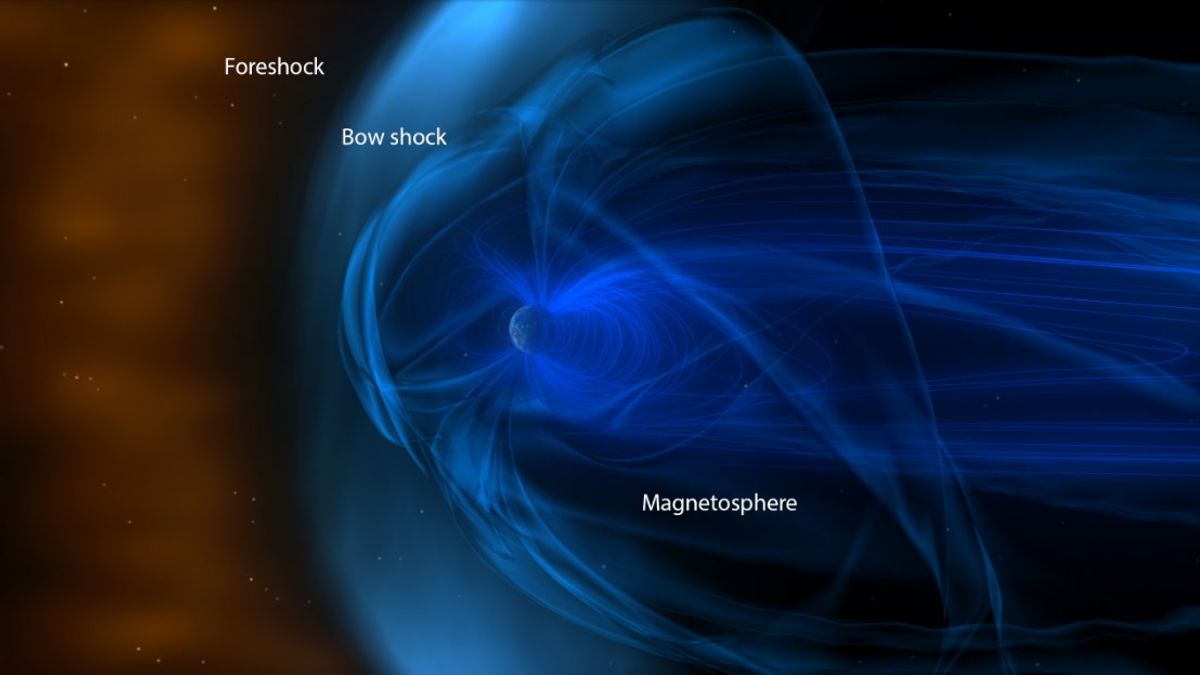 Foreshock

Bow shock

Magnetosphere